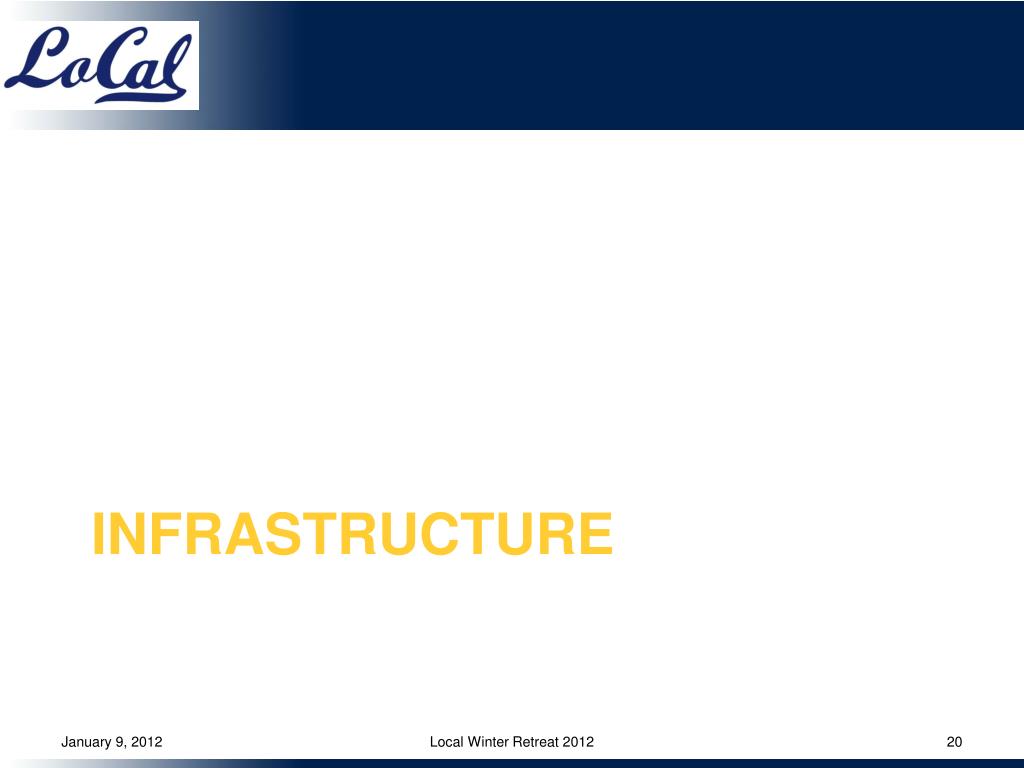 LoCal

INFRASTRUCTURE

January 9, 2012

Local Winter Retreat 2012

20